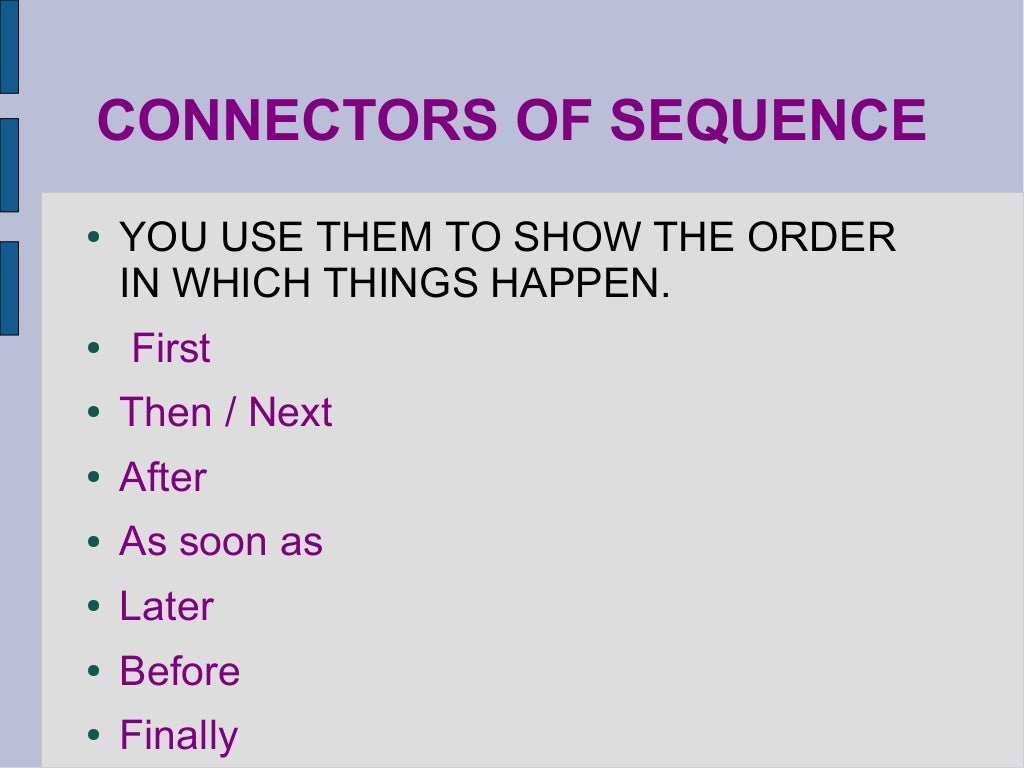 CONNECTORS OF SEQUENCE

• YOU USE THEM TO SHOW THE ORDER IN WHICH THINGS HAPPEN.
• First
• Then / Next
• After
• As soon as
• Later
• Before
• Finally